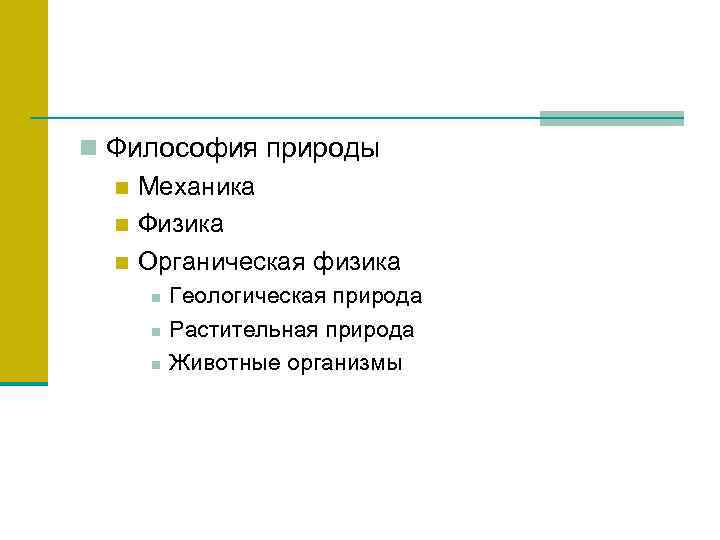 Философия природы

Механика

Физика

Органическая физика

Геологическая природа

Растительная природа

Животные организмы